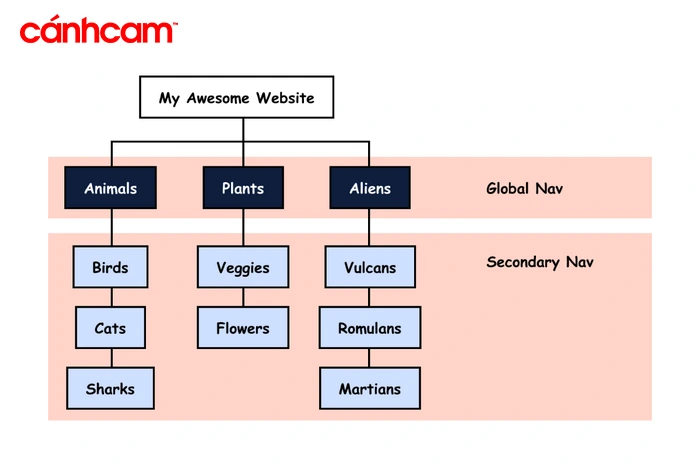 cánhcam™

My Awesome Website

Animals

Plants

Aliens

Global Nav

Birds

Cats

Sharks

Veggies

Flowers

Vulcans

Romulans

Martians

Secondary Nav